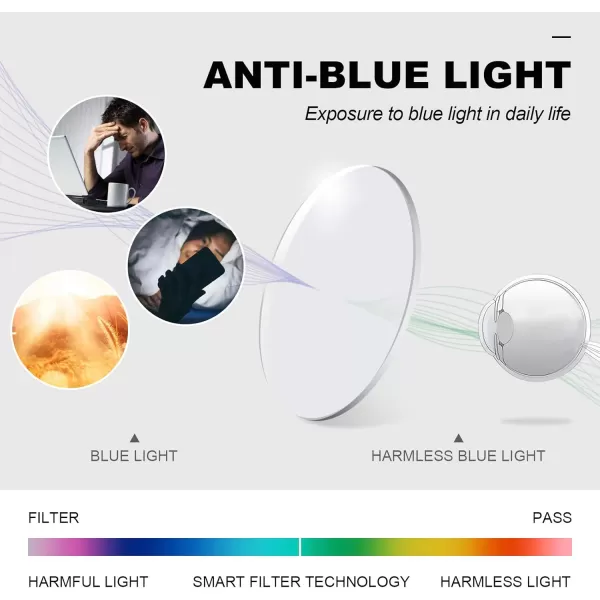 ANTI-BLUE LIGHT

Exposure to blue light in daily life

BLUE LIGHT

HARMLESS BLUE LIGHT

FILTER

PASS

HARMFUL LIGHT

SMART FILTER TECHNOLOGY

HARMLESS LIGHT